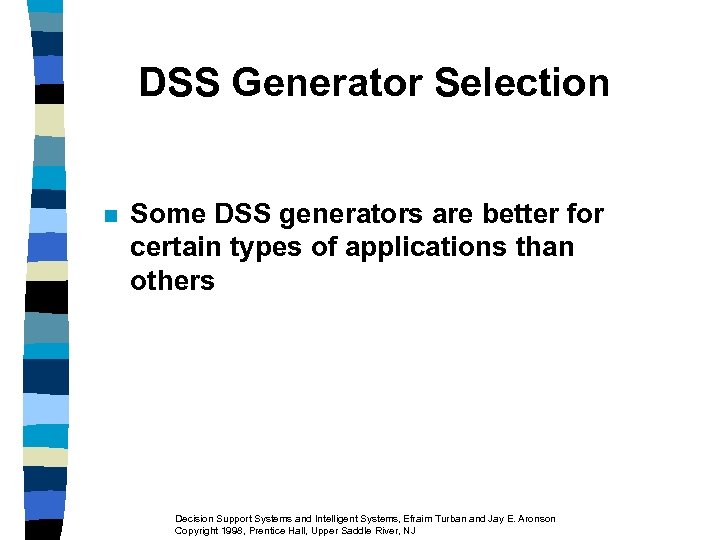 DSS Generator Selection

Some DSS generators are better for certain types of applications than others

Decision Support Systems and Intelligent Systems, Efraim Turban and Jay E. Aronson
Copyright 1998, Prentice Hall, Upper Saddle River, NJ